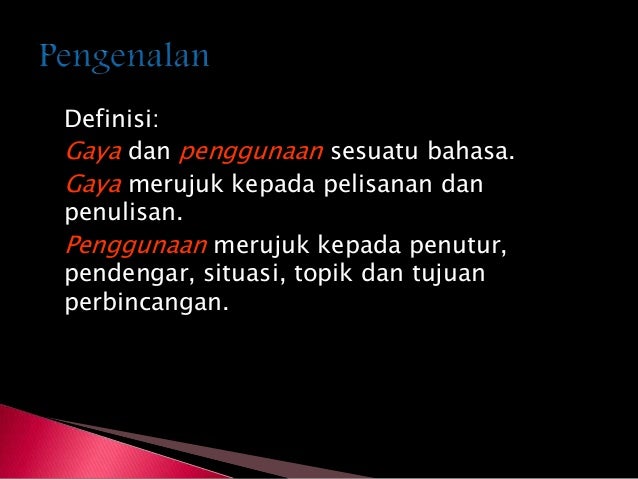 Pengenalan

Definisi:

Gaya dan penggunaan sesuatu bahasa.

Gaya merujuk kepada pelisanan dan penulisan.

Penggunaan merujuk kepada penutur, pendengar, situasi, topik dan tujuan perbincangan.